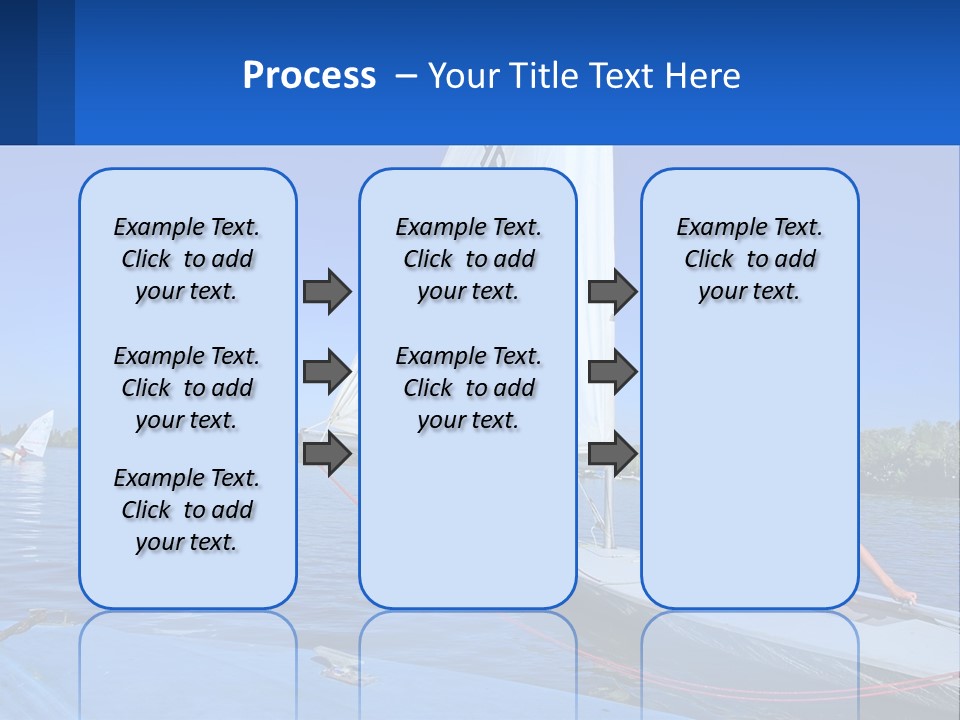 Process – Your Title Text Here

Example Text. Click to add your text.

Example Text. Click to add your text.

Example Text. Click to add your text.

Example Text. Click to add your text.

Example Text. Click to add your text.

Example Text. Click to add your text.